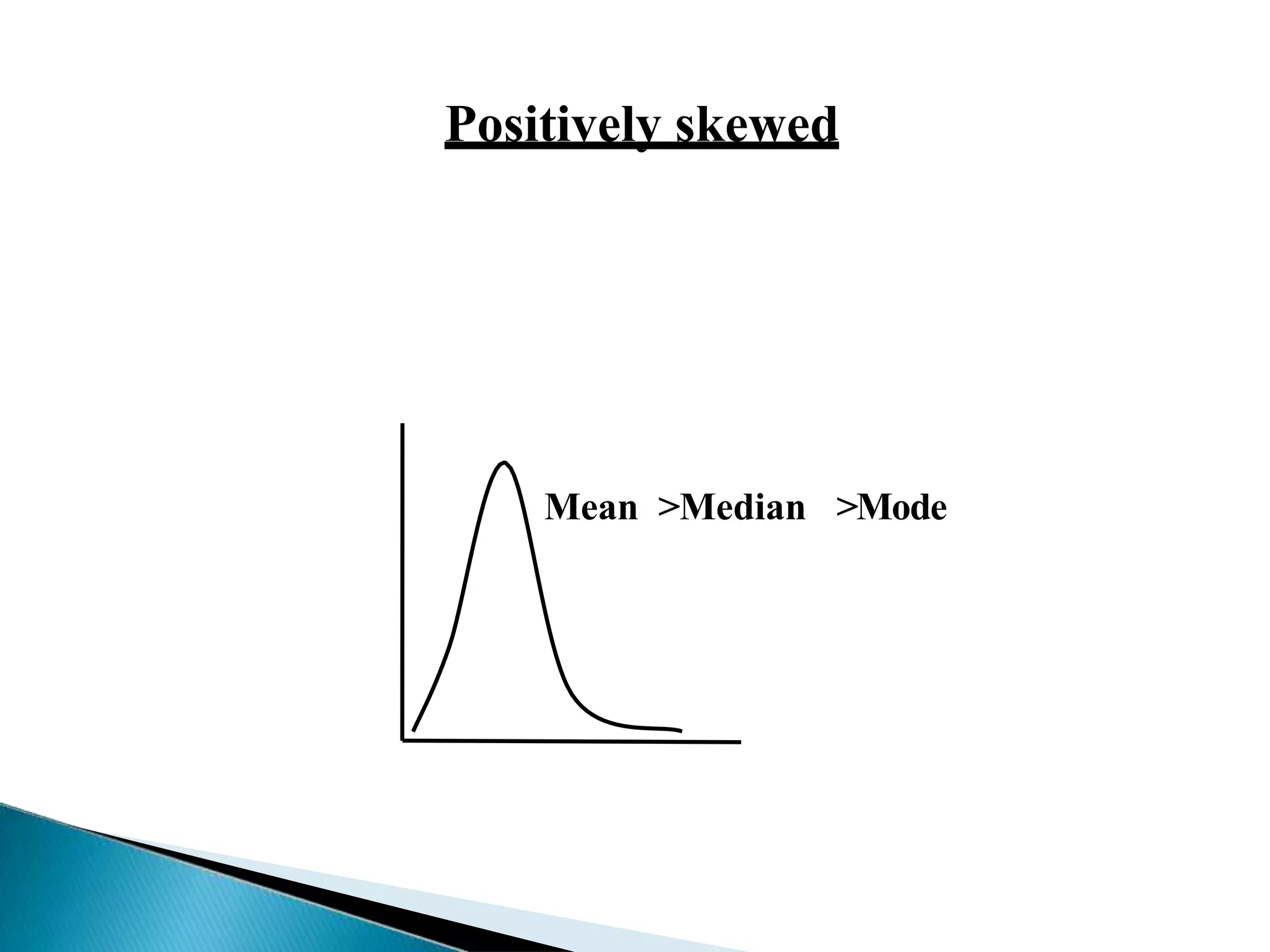 Positively skewed

Mean >Median >Mode